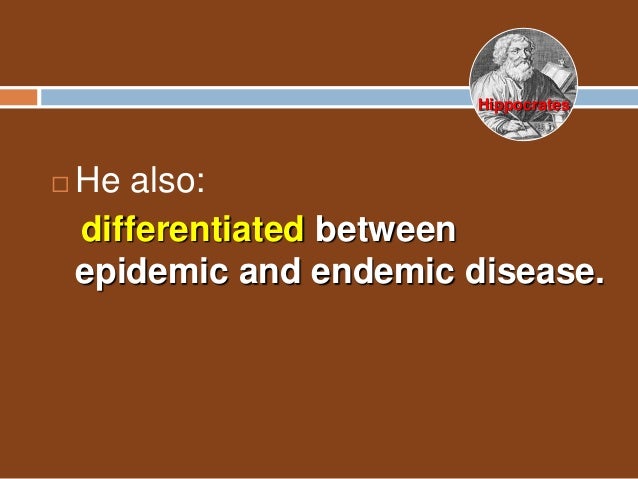 Hippocrates

He also:

differentiated between epidemic and endemic disease.